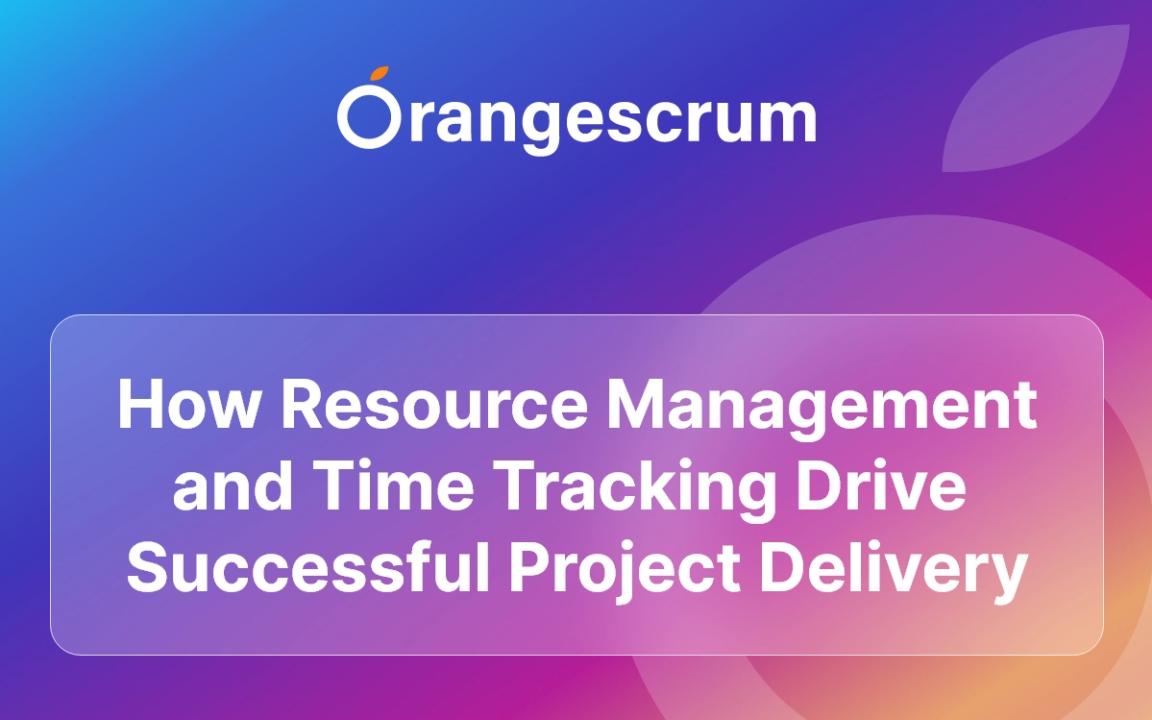 Orangescrum

How Resource Management and Time Tracking Drive Successful Project Delivery